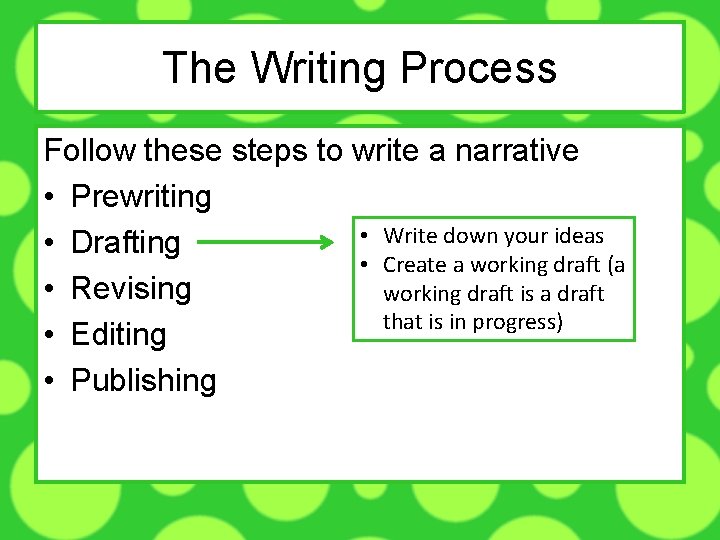 The Writing Process

Follow these steps to write a narrative
• Prewriting
• Drafting
• Revising
• Editing
• Publishing

• Write down your ideas
• Create a working draft (a working draft is a draft that is in progress)